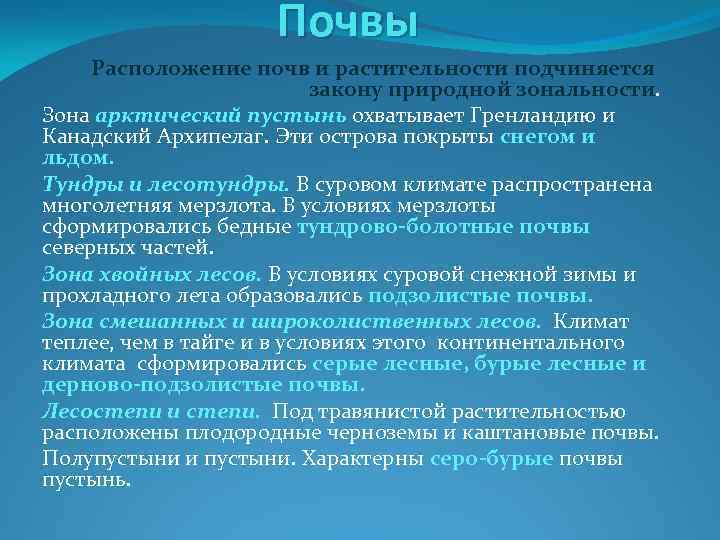 Почвы

Расположение почв и растительности подчиняется закону природной зональности.

Зона арктический пустынь охватывает Гренландию и Канадский Архипелаг. Эти острова покрыты снегом и льдом.

Тундры и лесотундры. В суровом климате распространена многолетняя мерзлота. В условиях мерзлоты сформировались бедные тундрово-болотные почвы северных частей.

Зона хвойных лесов. В условиях суровой снежной зимы и прохладного лета образовались подзолистые почвы.

Зона смешанных и широколиственных лесов. Климат теплее, чем в тайге и в условиях этого континентального климата сформировались серые лесные, бурые лесные и дерново-подзолистые почвы.

Лесостепи и степи. Под травянистой растительностью расположены плодородные черноземы и каштановые почвы.

Полупустыни и пустыни. Характерны серо-бурые почвы пустынь.